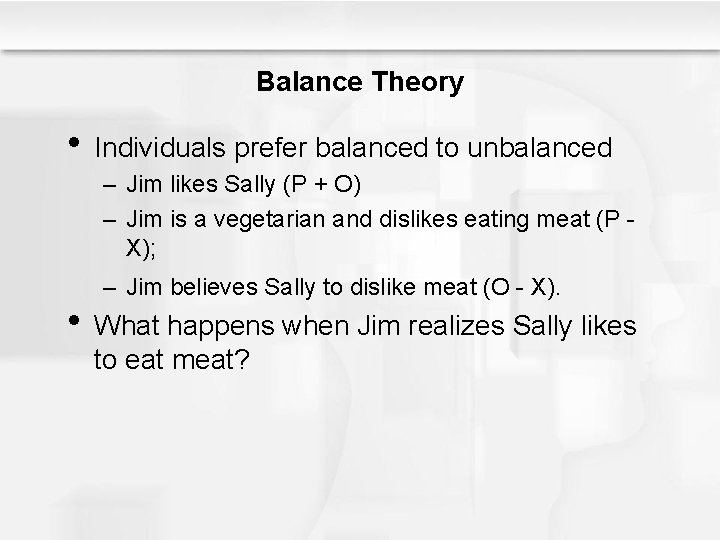 Balance Theory

• Individuals prefer balanced to unbalanced
– Jim likes Sally (P + O)
– Jim is a vegetarian and dislikes eating meat (P - X);
– Jim believes Sally to dislike meat (O - X).

• What happens when Jim realizes Sally likes to eat meat?